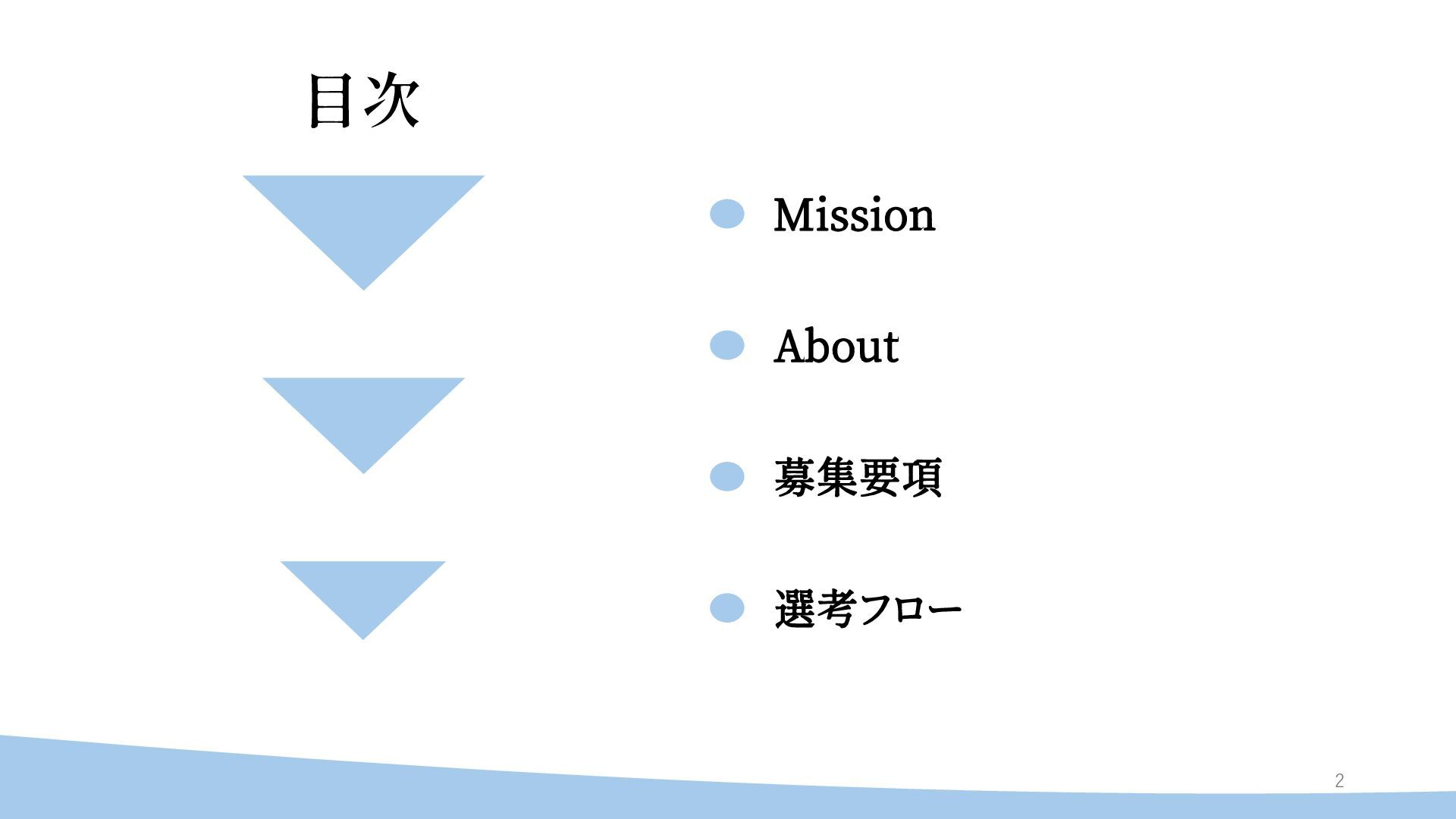 目次

Mission

About

募集要項

選考フロー

2